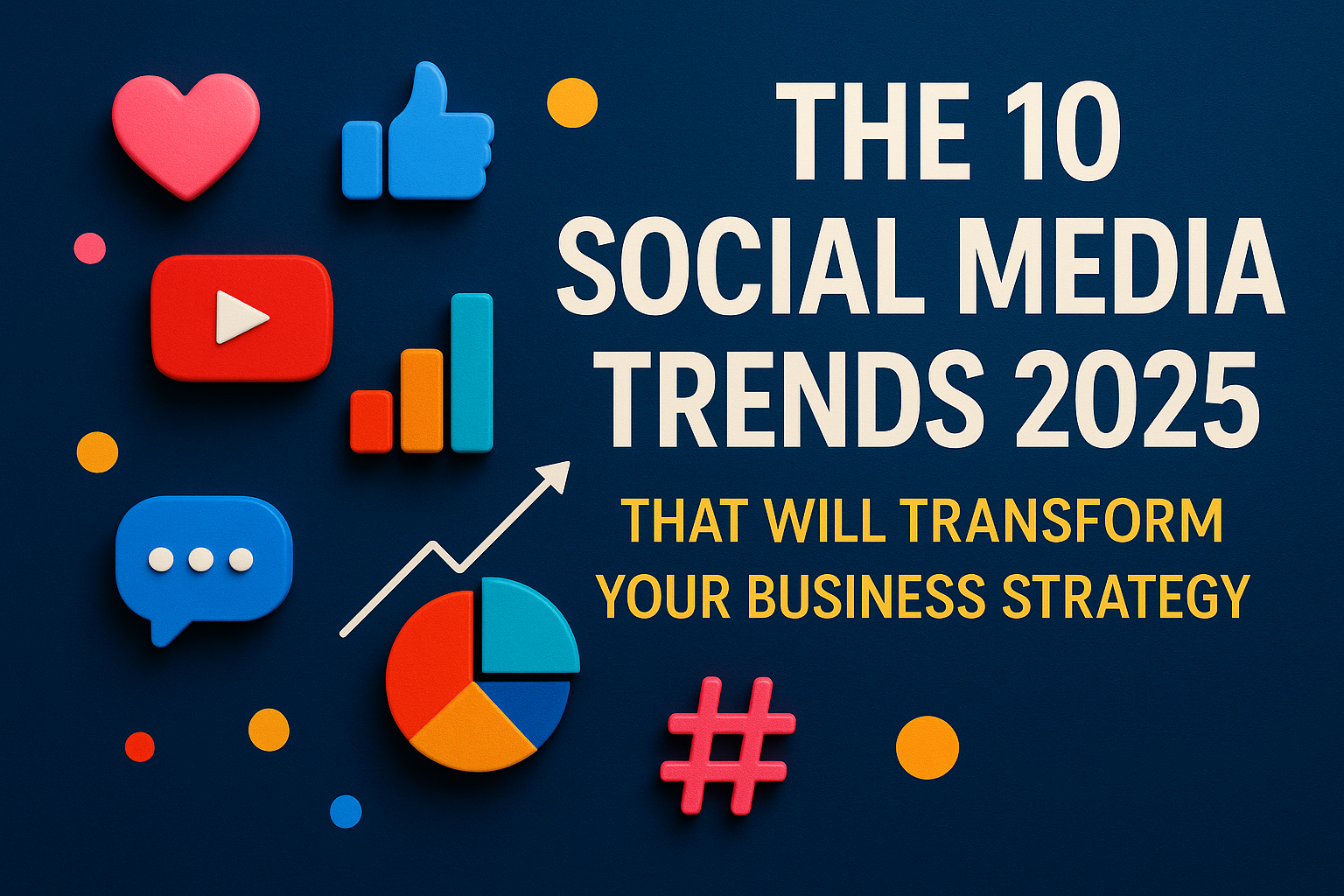 THE 10 SOCIAL MEDIA TRENDS 2025

THAT WILL TRANSFORM YOUR BUSINESS STRATEGY

#